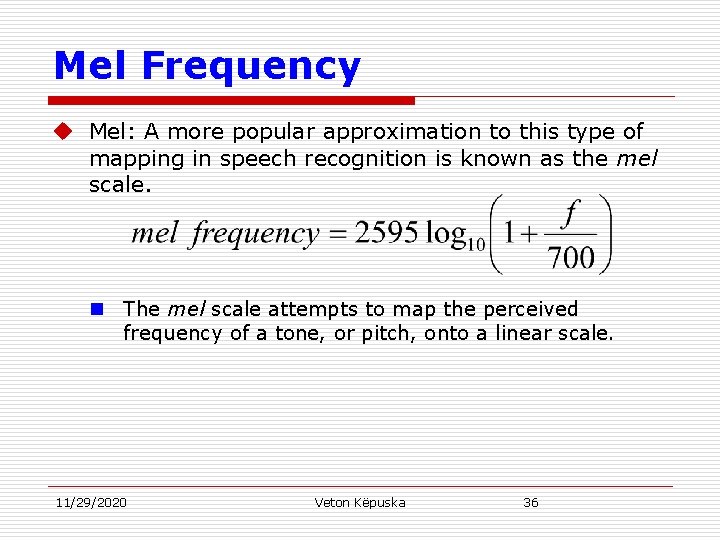 Mel Frequency

Mel: A more popular approximation to this type of mapping in speech recognition is known as the mel scale.

$mel\ frequency = 2595 \log_{10}\left(1 + \frac{f}{700}\right)$

The mel scale attempts to map the perceived frequency of a tone, or pitch, onto a linear scale.

11/29/2020 Veton Këpuska 36